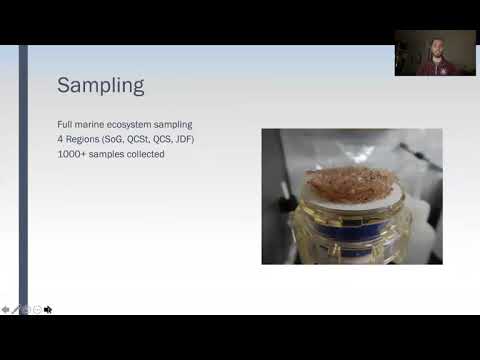 Sampling

Full marine ecosystem sampling
4 Regions (SoG, QCSt, QCS, JDF)
1000+ samples collected